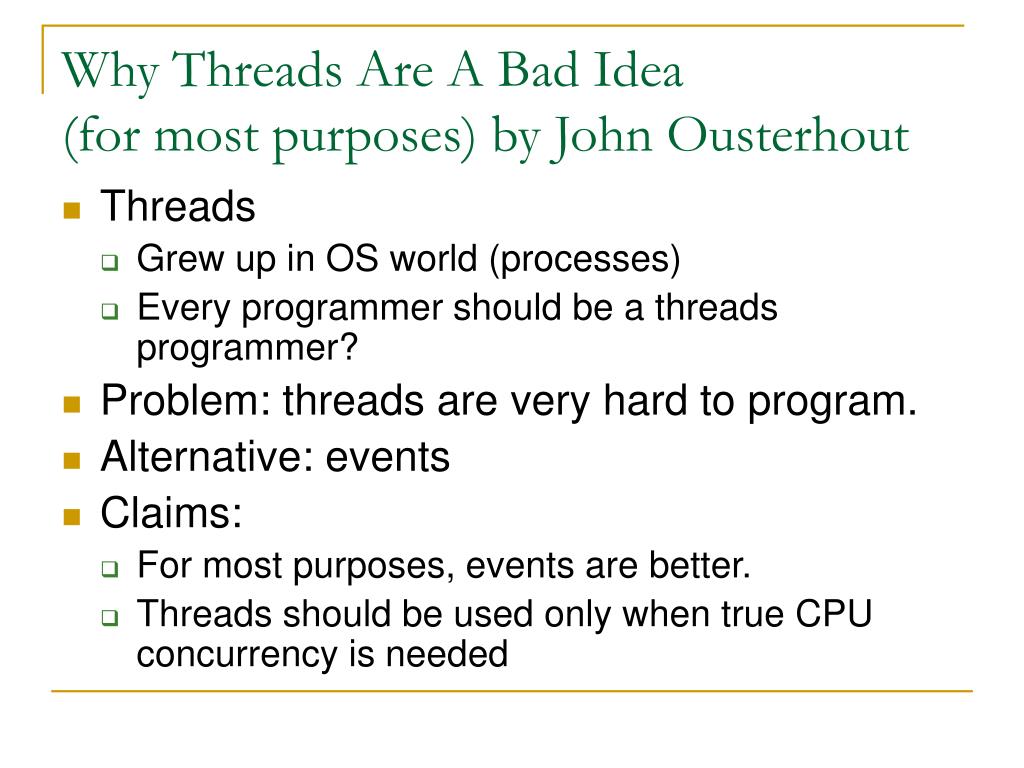 Why Threads Are A Bad Idea
(for most purposes) by John Ousterhout

- Threads
  - Grew up in OS world (processes)
  - Every programmer should be a threads programmer?
- Problem: threads are very hard to program.
- Alternative: events
- Claims:
  - For most purposes, events are better.
  - Threads should be used only when true CPU concurrency is needed